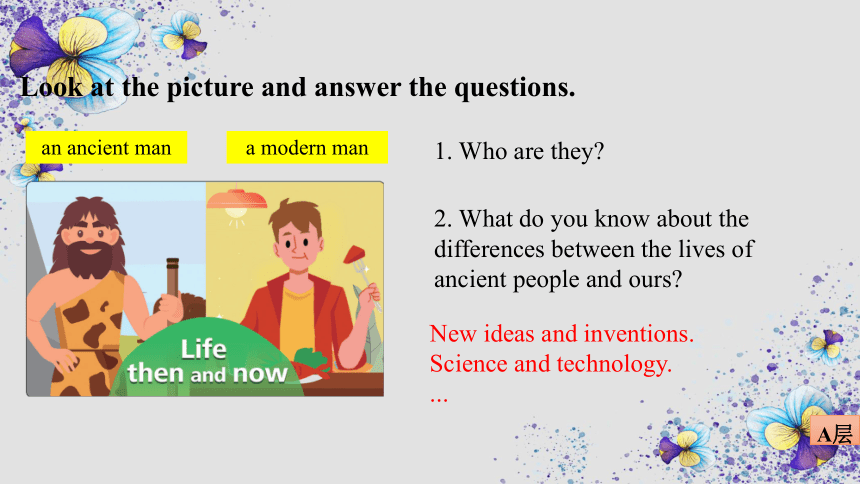 Look at the picture and answer the questions.

an ancient man

a modern man

Life then and now

1. Who are they?

2. What do you know about the differences between the lives of ancient people and ours?

New ideas and inventions.
Science and technology.
...

A层